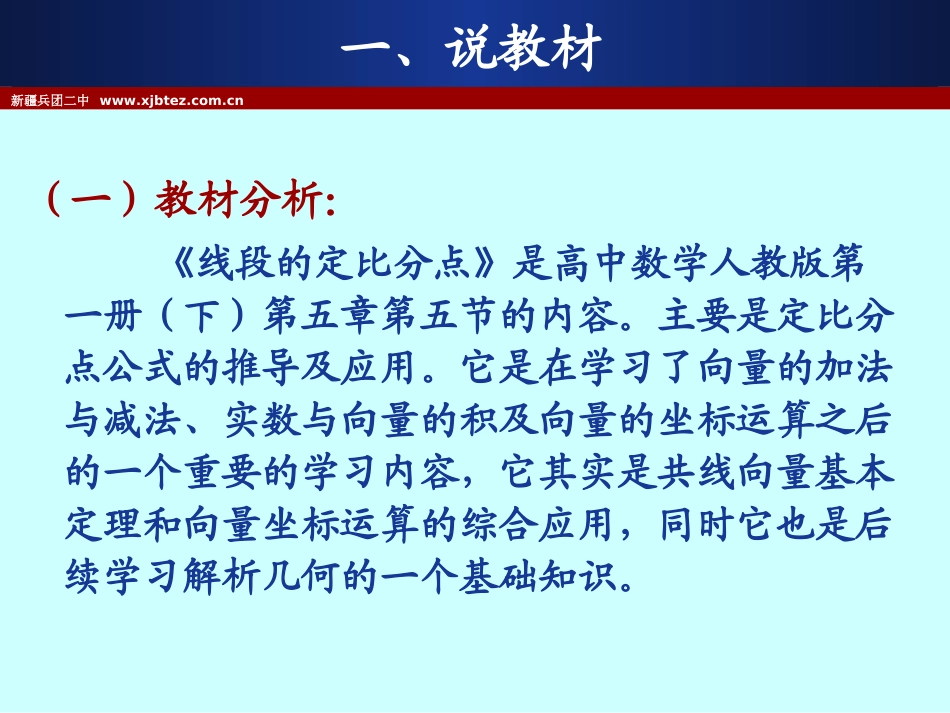 一、说教材

新疆兵团二中 www.xjbtez.com.cn

（一）教材分析:

《线段的定比分点》是高中数学人教版第一册（下）第五章第五节的内容。主要是定比分点公式的推导及应用。它是在学习了向量的加法与减法、实数与向量的积及向量的坐标运算之后的一个重要的学习内容，它其实是共线向量基本定理和向量坐标运算的综合应用，同时它也是后续学习解析几何的一个基础知识。